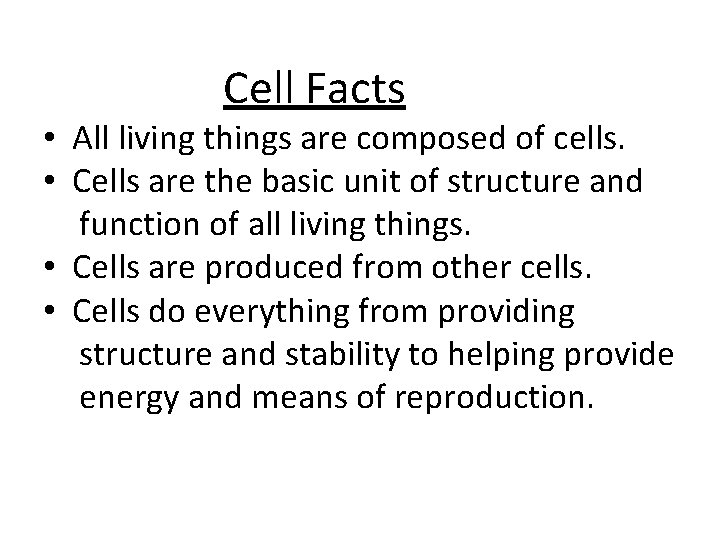 Cell Facts

• All living things are composed of cells.
• Cells are the basic unit of structure and function of all living things.
• Cells are produced from other cells.
• Cells do everything from providing structure and stability to helping provide energy and means of reproduction.